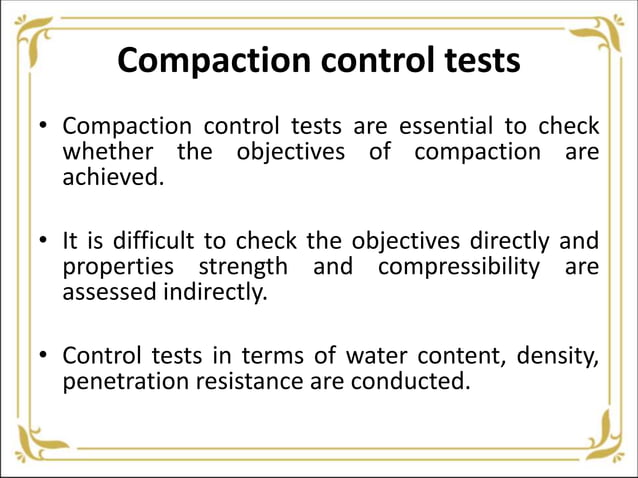 Compaction control tests

• Compaction control tests are essential to check whether the objectives of compaction are achieved.

• It is difficult to check the objectives directly and properties strength and compressibility are assessed indirectly.

• Control tests in terms of water content, density, penetration resistance are conducted.